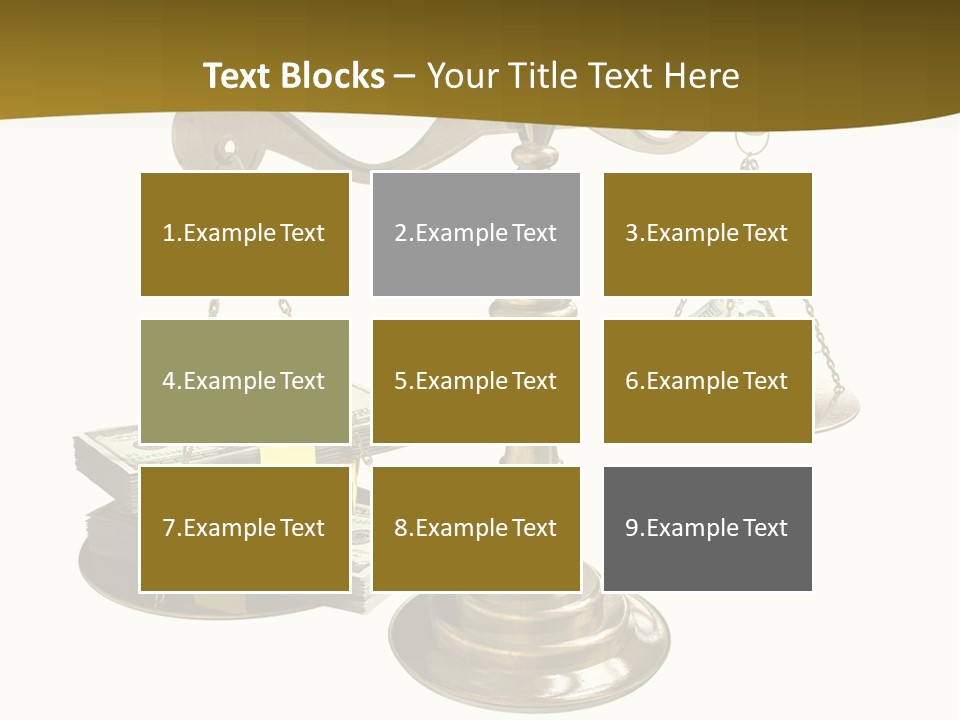 Text Blocks – Your Title Text Here

1.Example Text

2.Example Text

3.Example Text

4.Example Text

5.Example Text

6.Example Text

7.Example Text

8.Example Text

9.Example Text